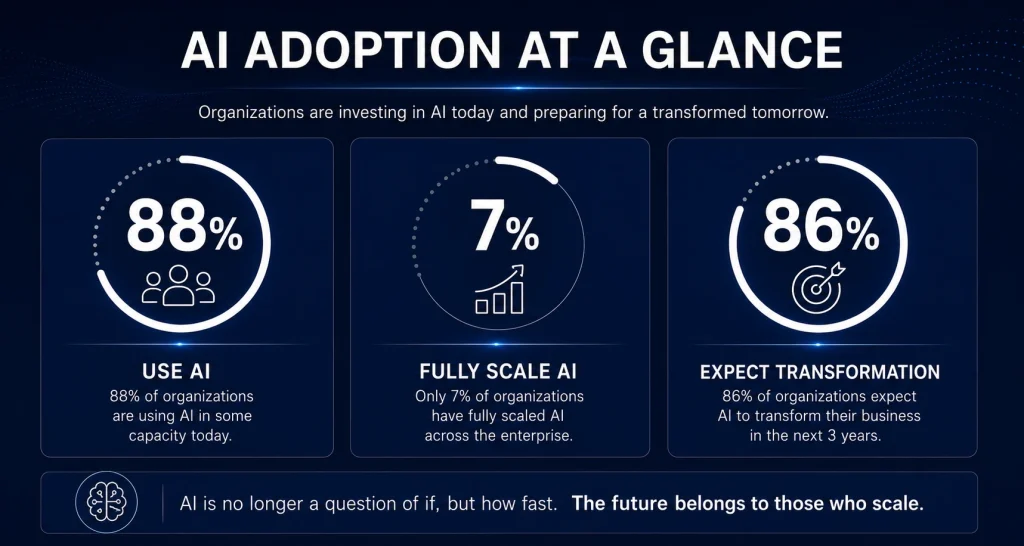 AI ADOPTION AT A GLANCE

Organizations are investing in AI today and preparing for a transformed tomorrow.

88%

USE AI

88% of organizations are using AI in some capacity today.

7%

FULLY SCALE AI

Only 7% of organizations have fully scaled AI across the enterprise.

86%

EXPECT TRANSFORMATION

86% of organizations expect AI to transform their business in the next 3 years.

AI is no longer a question of if, but how fast. The future belongs to those who scale.